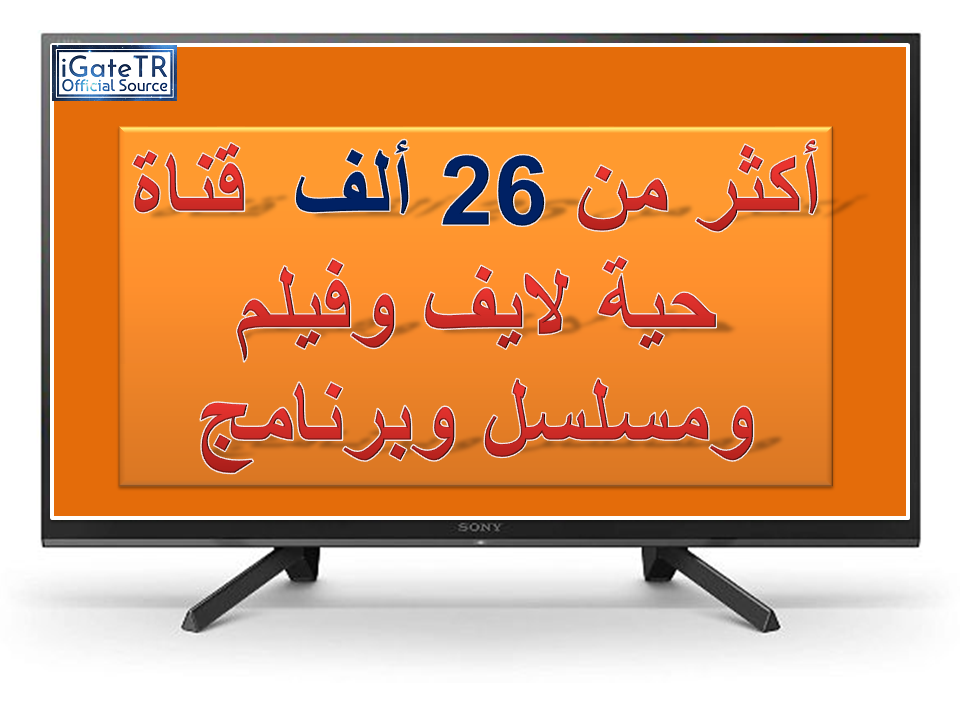 iGateTR
Official Source

أكثر من 26 ألف قناة
حية لايف وفيلم
ومسلسل وبرنامج

SONY